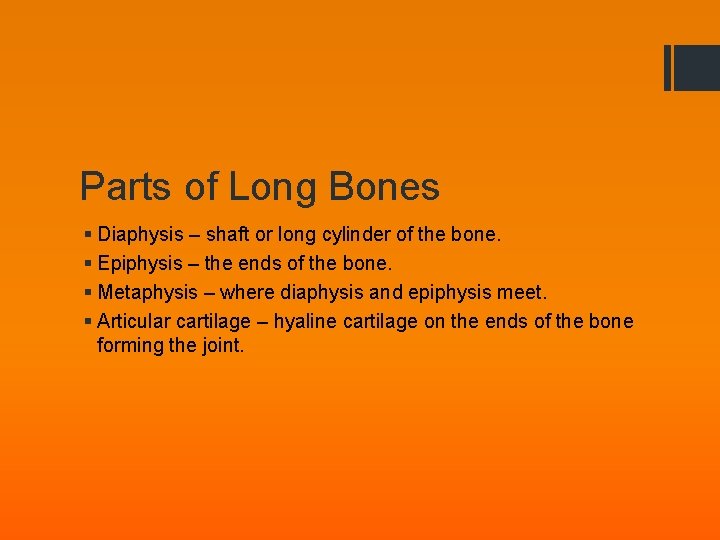 Parts of Long Bones

▪ Diaphysis – shaft or long cylinder of the bone.
▪ Epiphysis – the ends of the bone.
▪ Metaphysis – where diaphysis and epiphysis meet.
▪ Articular cartilage – hyaline cartilage on the ends of the bone forming the joint.